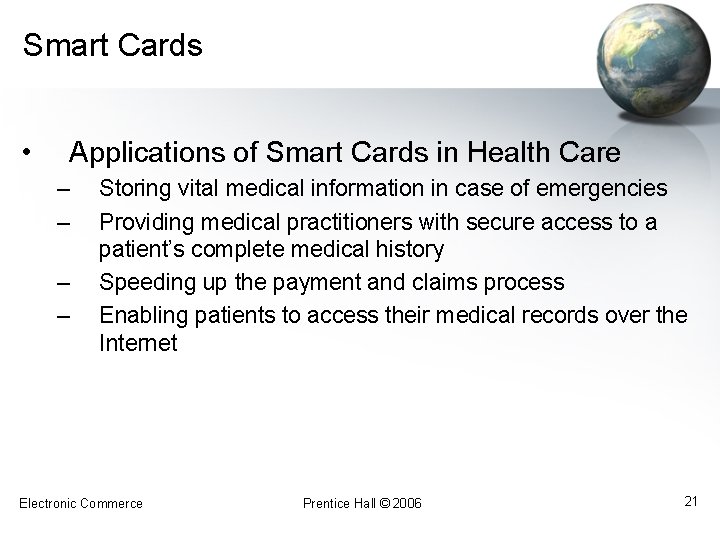 Smart Cards

• Applications of Smart Cards in Health Care
– Storing vital medical information in case of emergencies
– Providing medical practitioners with secure access to a patient's complete medical history
– Speeding up the payment and claims process
– Enabling patients to access their medical records over the Internet

Electronic Commerce
Prentice Hall © 2006
21